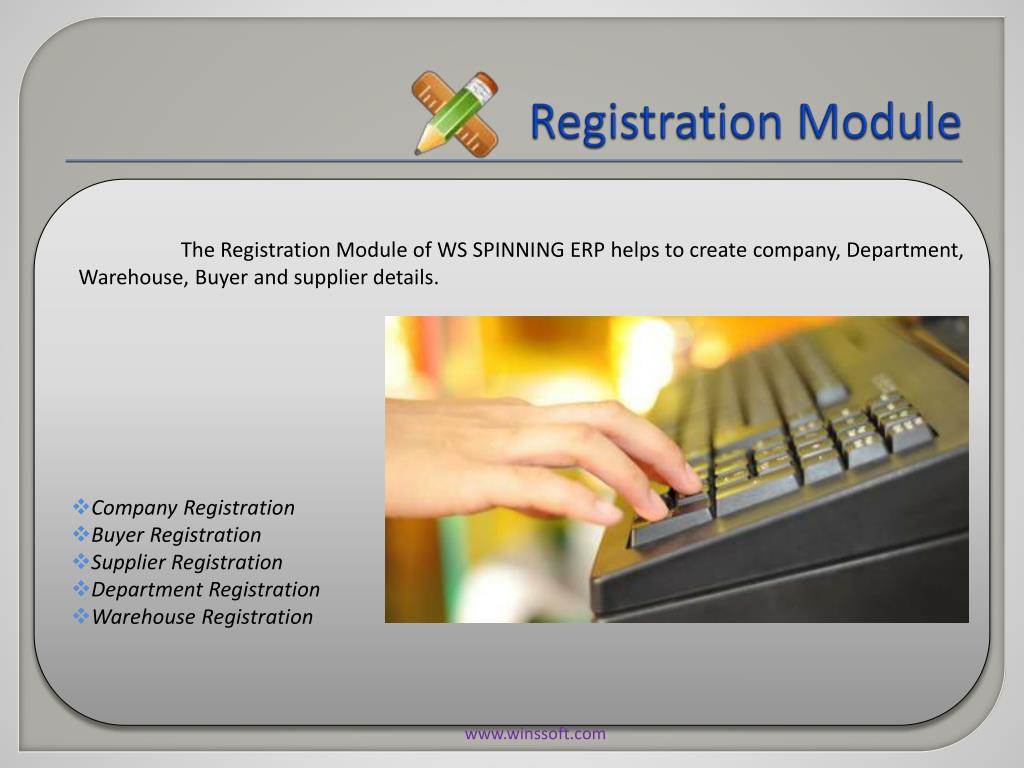 Registration Module

The Registration Module of WS SPINNING ERP helps to create company, Department, Warehouse, Buyer and supplier details.

❖Company Registration
❖Buyer Registration
❖Supplier Registration
❖Department Registration
❖Warehouse Registration

www.winssoft.com